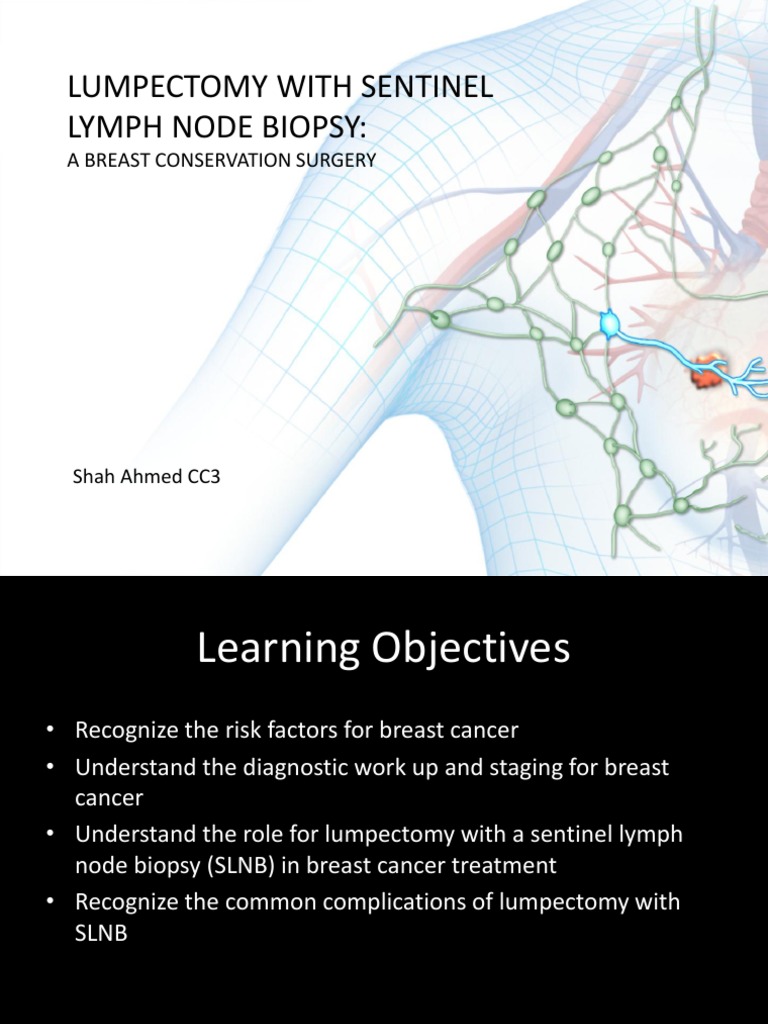 LUMPECTOMY WITH SENTINEL LYMPH NODE BIOPSY:
A BREAST CONSERVATION SURGERY

Shah Ahmed CC3

Learning Objectives

• Recognize the risk factors for breast cancer
• Understand the diagnostic work up and staging for breast cancer
• Understand the role for lumpectomy with a sentinel lymph node biopsy (SLNB) in breast cancer treatment
• Recognize the common complications of lumpectomy with SLNB